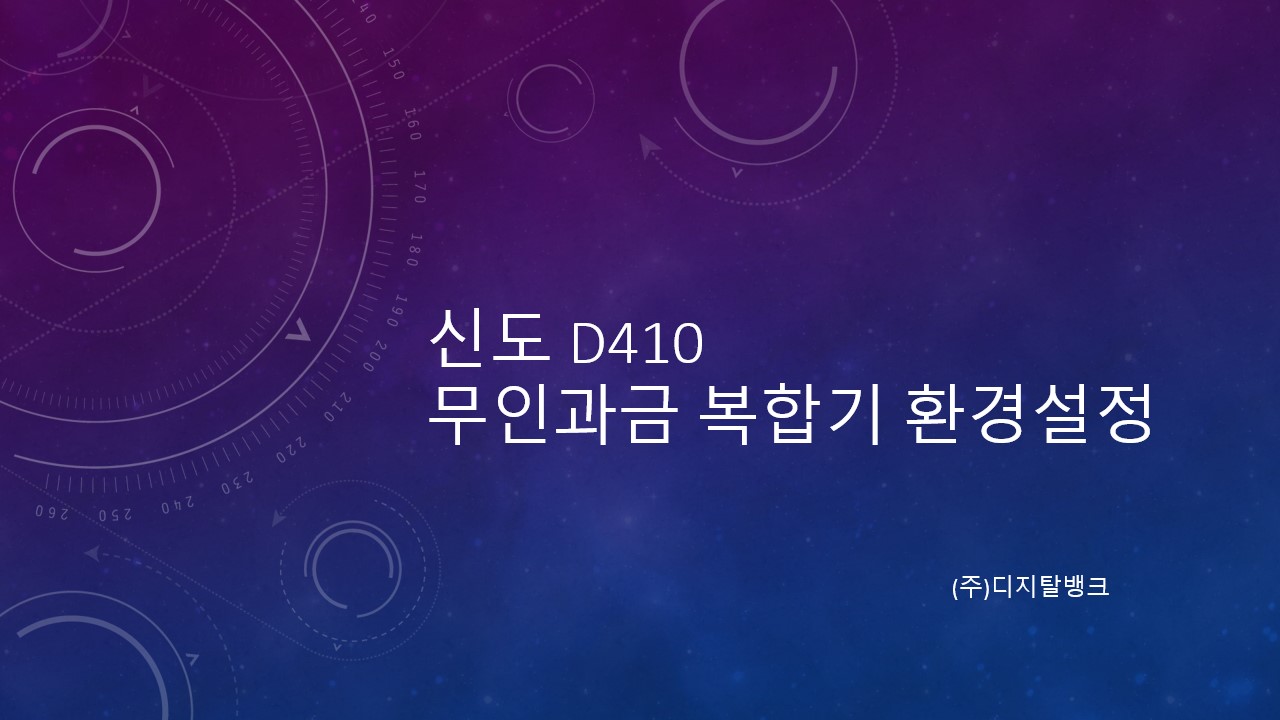 신도 D410
무인과금 복합기 환경설정

(주)디지탈뱅크